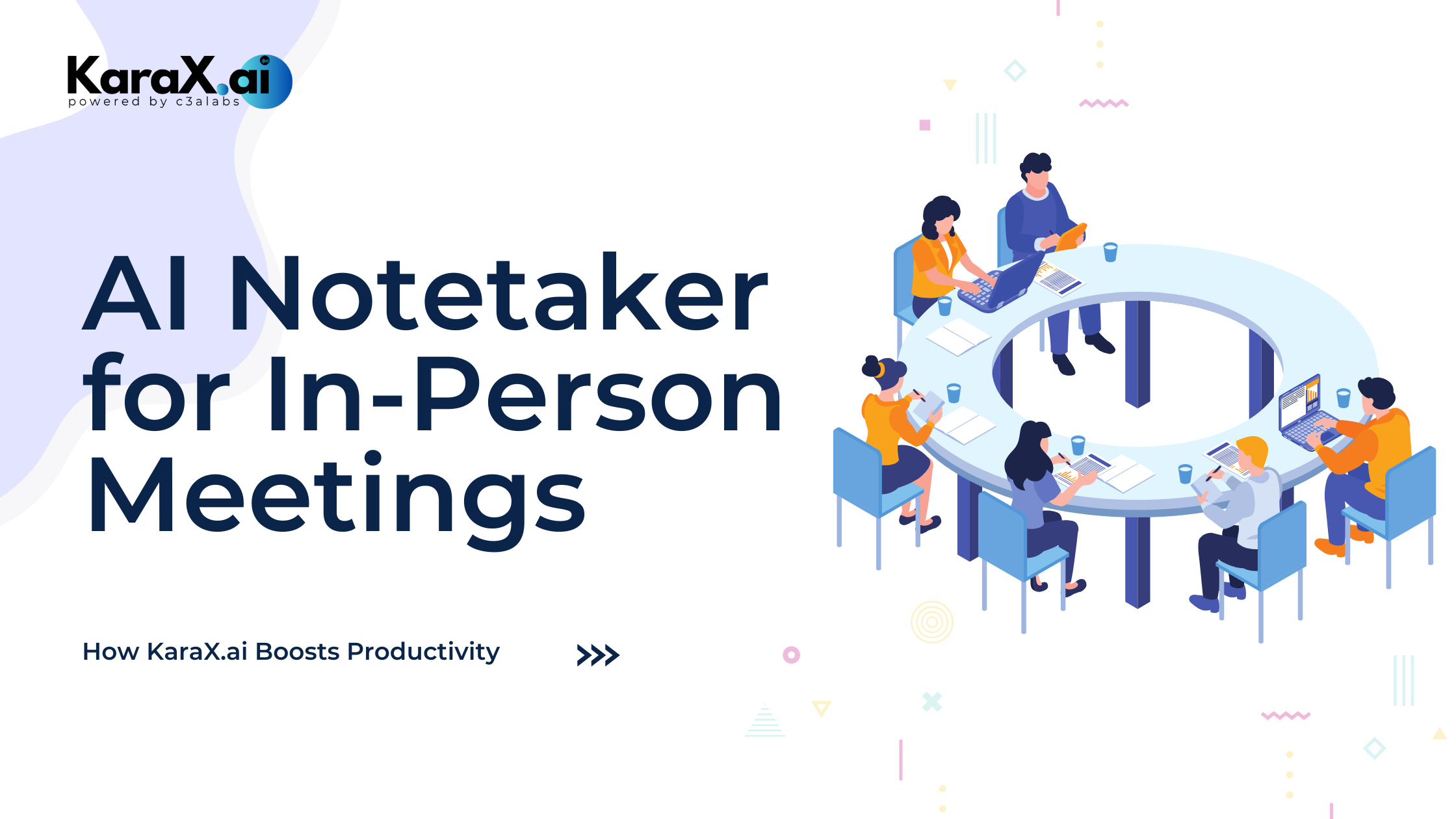 KaraX.ai
powered by c3alabs

AI Notetaker for In-Person Meetings

How KaraX.ai Boosts Productivity